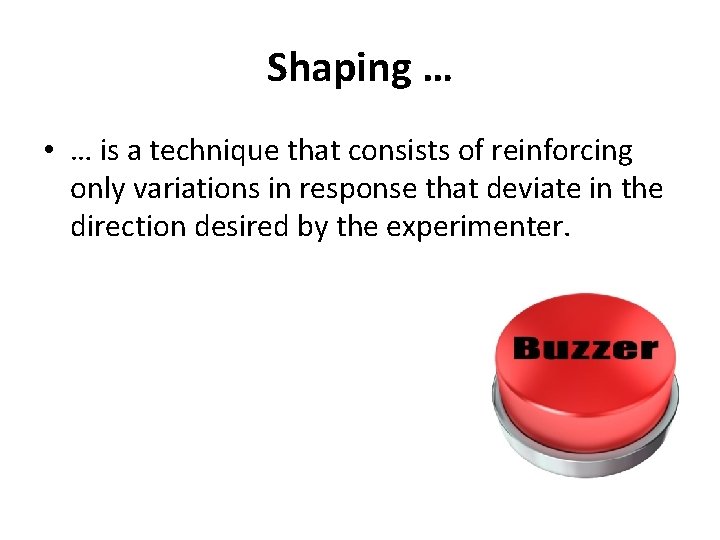 Shaping …

• … is a technique that consists of reinforcing only variations in response that deviate in the direction desired by the experimenter.

Buzzer